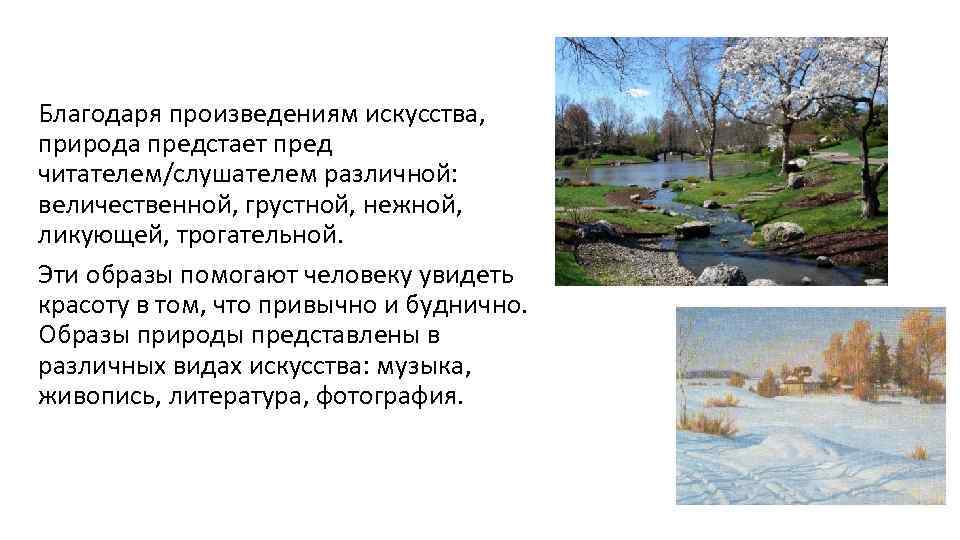 Благодаря произведениям искусства, природа предстает пред читателем/слушателем различной: величественной, грустной, нежной, ликующей, трогательной.

Эти образы помогают человеку увидеть красоту в том, что привычно и буднично. Образы природы представлены в различных видах искусства: музыка, живопись, литература, фотография.